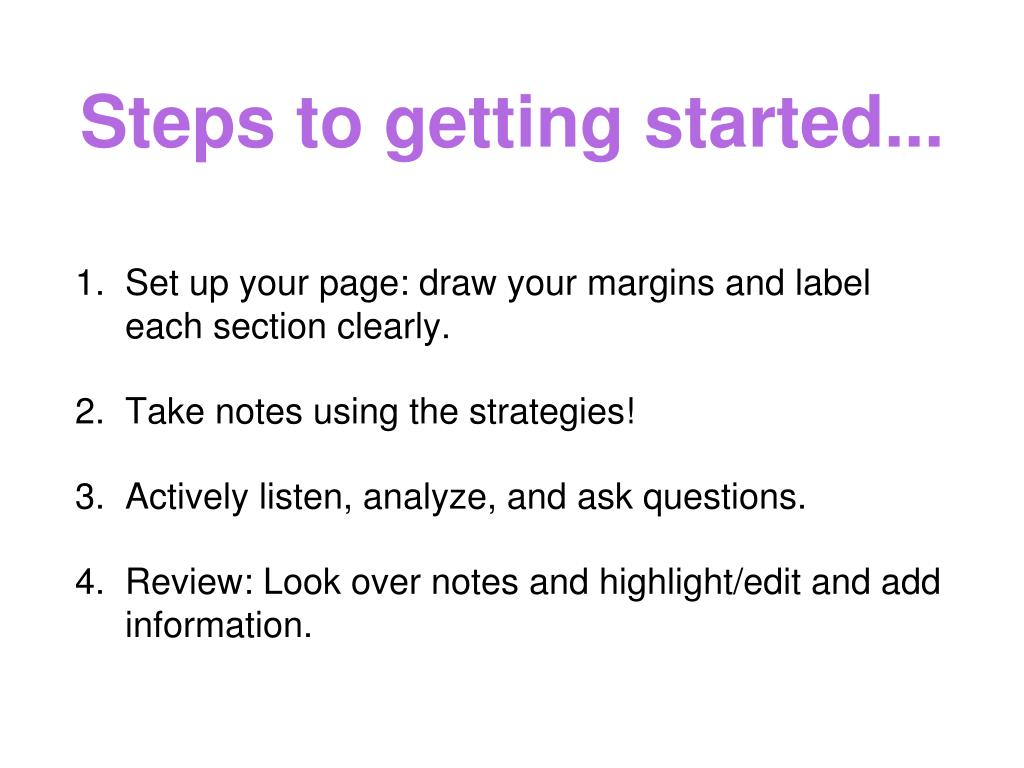 Steps to getting started...

1. Set up your page: draw your margins and label each section clearly.

2. Take notes using the strategies!

3. Actively listen, analyze, and ask questions.

4. Review: Look over notes and highlight/edit and add information.